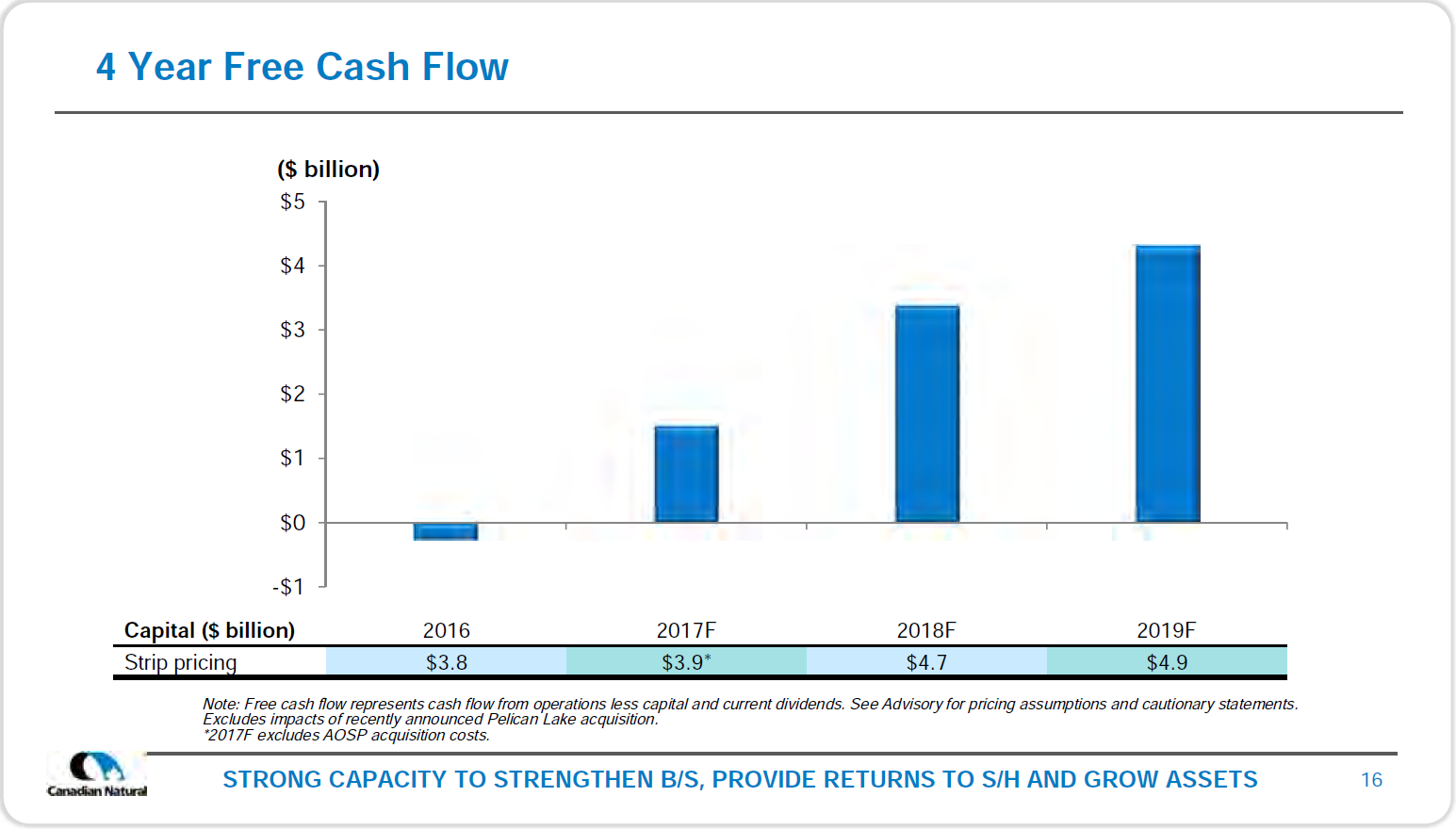 4 Year Free Cash Flow

($ billion)

$5
$4
$3
$2
$1
$0
-$1

| Capital ($ billion) | 2016 | 2017F | 2018F | 2019F |
|---|---|---|---|---|
| Strip pricing | $3.8 | $3.9* | $4.7 | $4.9 |

Note: Free cash flow represents cash flow from operations less capital and current dividends. See Advisory for pricing assumptions and cautionary statements. Excludes impacts of recently announced Pelican Lake acquisition.
*2017F excludes AOSP acquisition costs.

Canadian Natural

STRONG CAPACITY TO STRENGTHEN B/S, PROVIDE RETURNS TO S/H AND GROW ASSETS

16